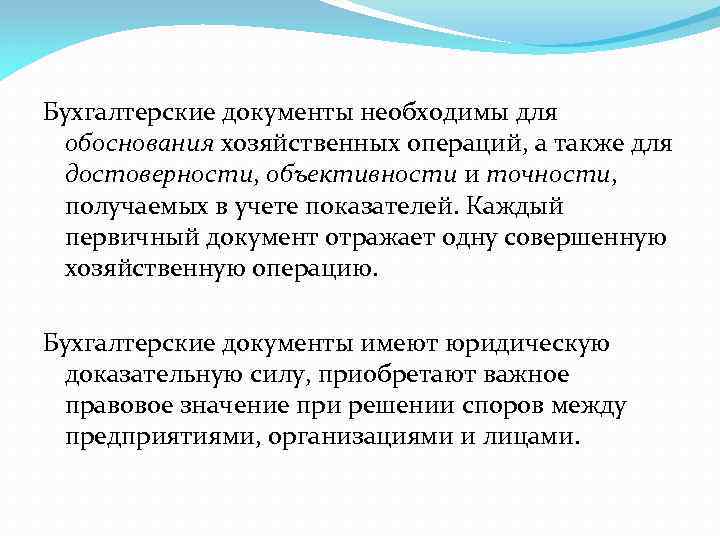 Бухгалтерские документы необходимы для обоснования хозяйственных операций, а также для достоверности, объективности и точности, получаемых в учете показателей. Каждый первичный документ отражает одну совершенную хозяйственную операцию.

Бухгалтерские документы имеют юридическую доказательную силу, приобретают важное правовое значение при решении споров между предприятиями, организациями и лицами.